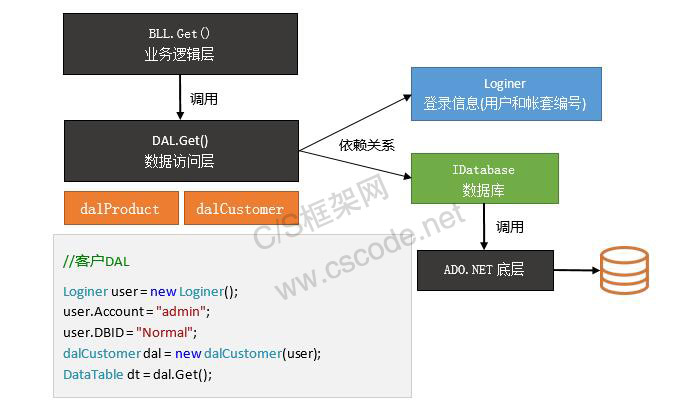 BLL.Get()
业务逻辑层

调用

DAL.Get()
数据访问层

dalProduct

dalCustomer

依赖关系

Loginer
登录信息(用户和帐套编号)

IDatabase
数据库

调用

ADO.NET 底层

C/S框架网
www.cscode.net

//客户DAL

Loginer user = new Loginer();
user.Account = "admin";
user.DBID = "Normal";
dalCustomer dal = new dalCustomer(user);
DataTable dt = dal.Get();